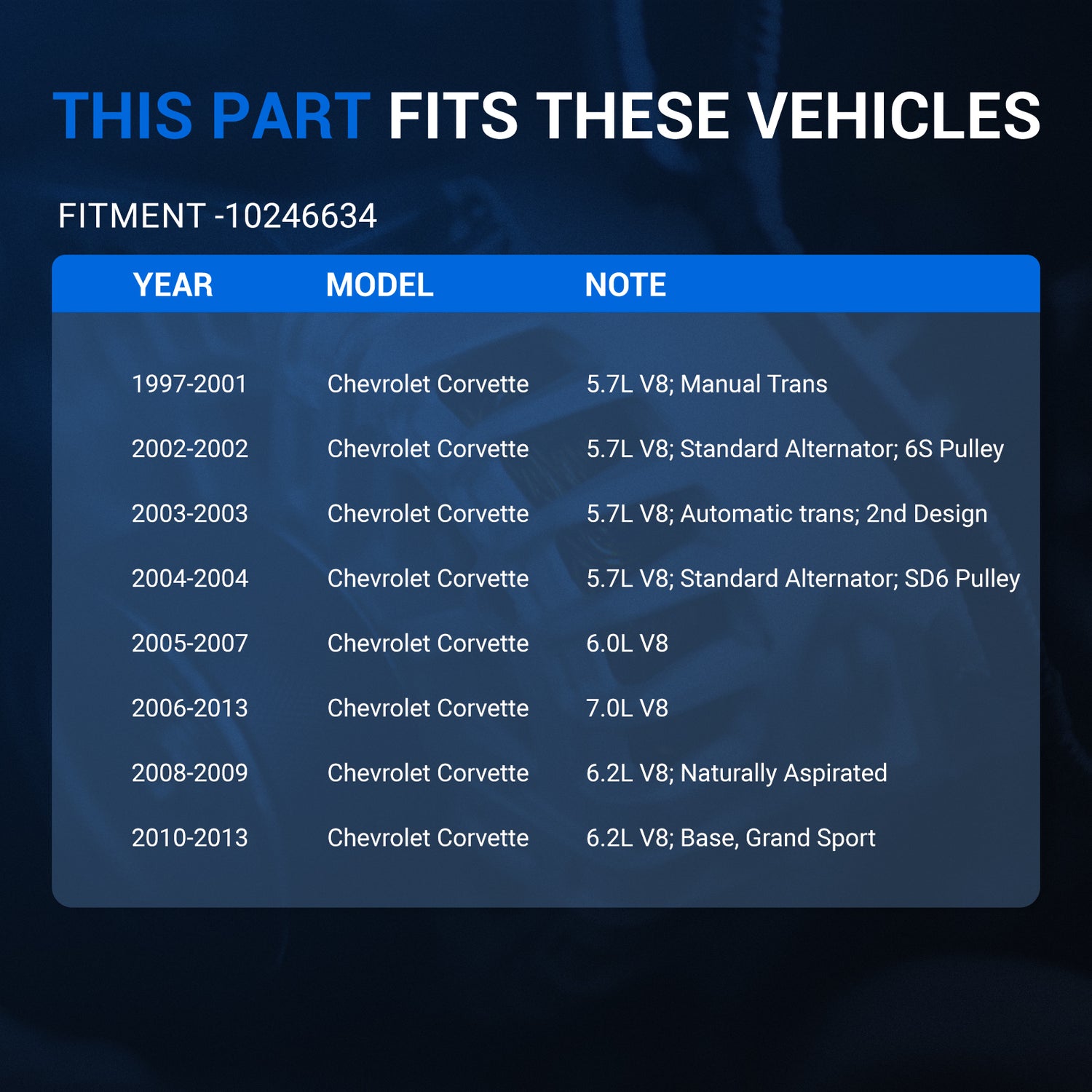 THIS PART FITS THESE VEHICLES

FITMENT -10246634

| YEAR | MODEL | NOTE |
|---|---|---|
| 1997-2001 | Chevrolet Corvette | 5.7L V8; Manual Trans |
| 2002-2002 | Chevrolet Corvette | 5.7L V8; Standard Alternator; 6S Pulley |
| 2003-2003 | Chevrolet Corvette | 5.7L V8; Automatic trans; 2nd Design |
| 2004-2004 | Chevrolet Corvette | 5.7L V8; Standard Alternator; SD6 Pulley |
| 2005-2007 | Chevrolet Corvette | 6.0L V8 |
| 2006-2013 | Chevrolet Corvette | 7.0L V8 |
| 2008-2009 | Chevrolet Corvette | 6.2L V8; Naturally Aspirated |
| 2010-2013 | Chevrolet Corvette | 6.2L V8; Base, Grand Sport |